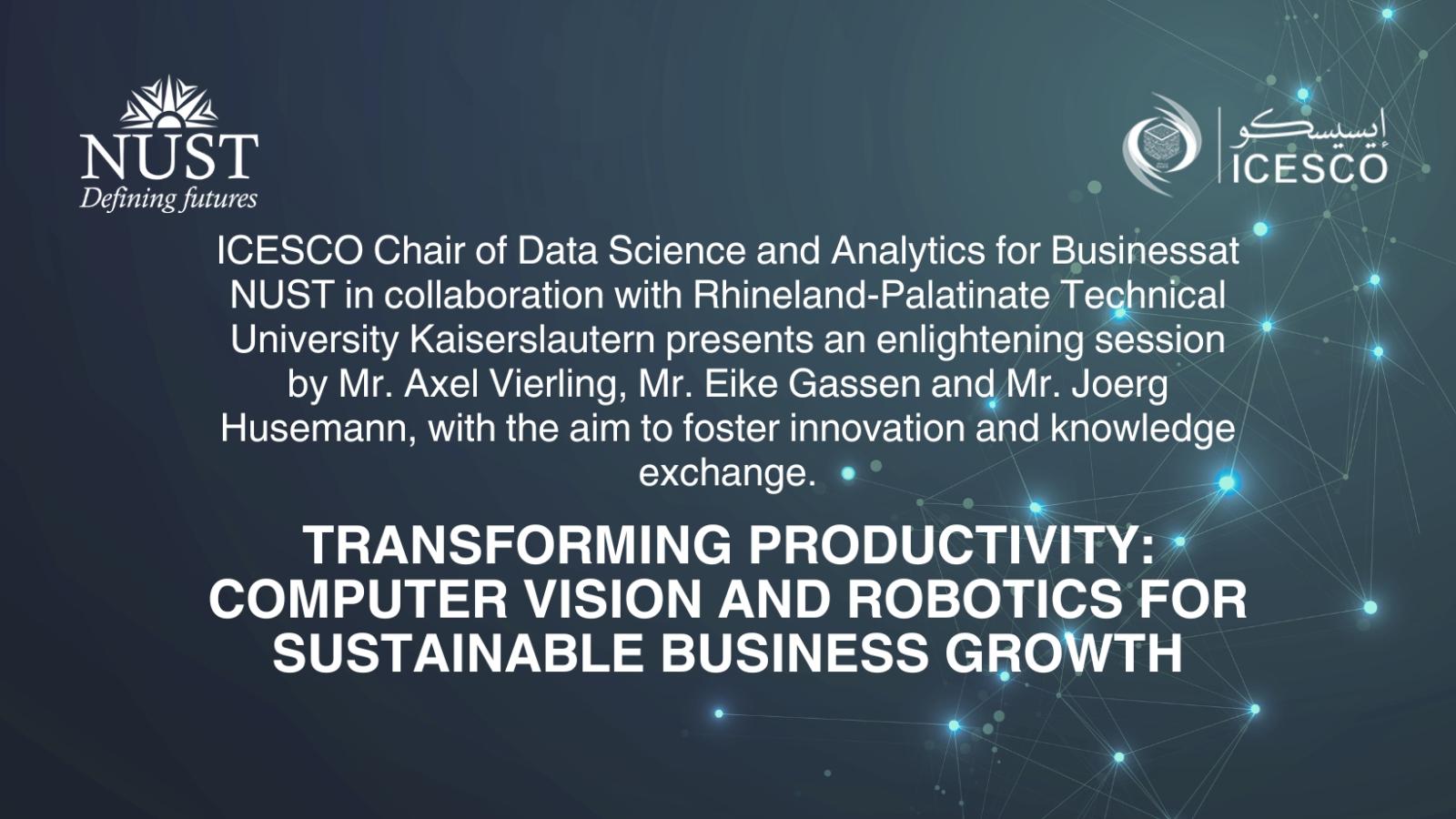 NUST
Defining futures

إيسيسكو
ICESCO

ICESCO Chair of Data Science and Analytics for Businessat NUST in collaboration with Rhineland-Palatinate Technical University Kaiserslautern presents an enlightening session by Mr. Axel Vierling, Mr. Eike Gassen and Mr. Joerg Husemann, with the aim to foster innovation and knowledge exchange.

TRANSFORMING PRODUCTIVITY: COMPUTER VISION AND ROBOTICS FOR SUSTAINABLE BUSINESS GROWTH